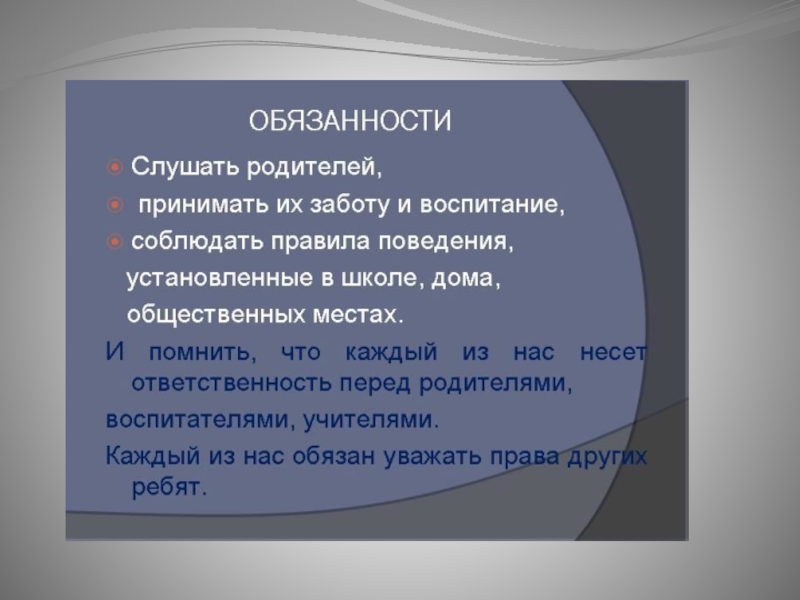 ОБЯЗАННОСТИ

Слушать родителей,

принимать их заботу и воспитание,

соблюдать правила поведения, установленные в школе, дома, общественных местах.

И помнить, что каждый из нас несет ответственность перед родителями,

воспитателями, учителями.

Каждый из нас обязан уважать права других ребят.